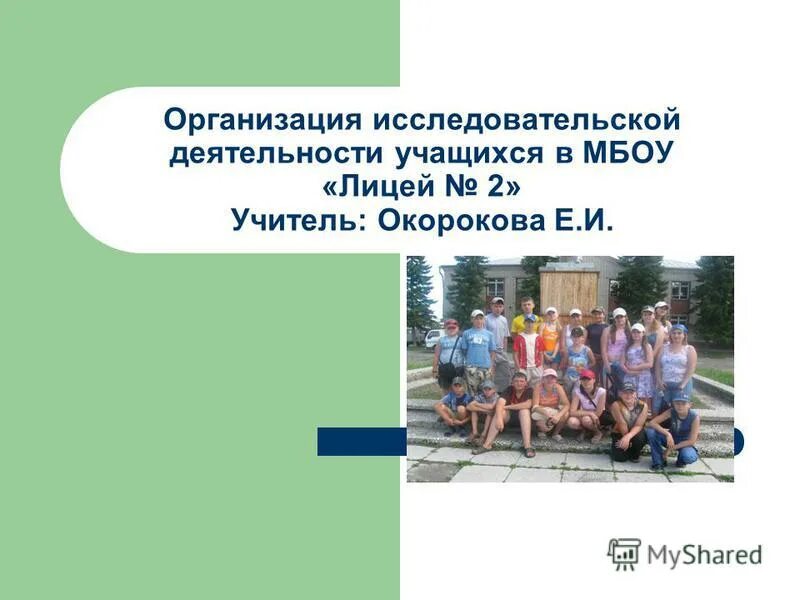 Организация исследовательской деятельности учащихся в МБОУ «Лицей № 2»
Учитель: Окорокова Е.И.

MyShared